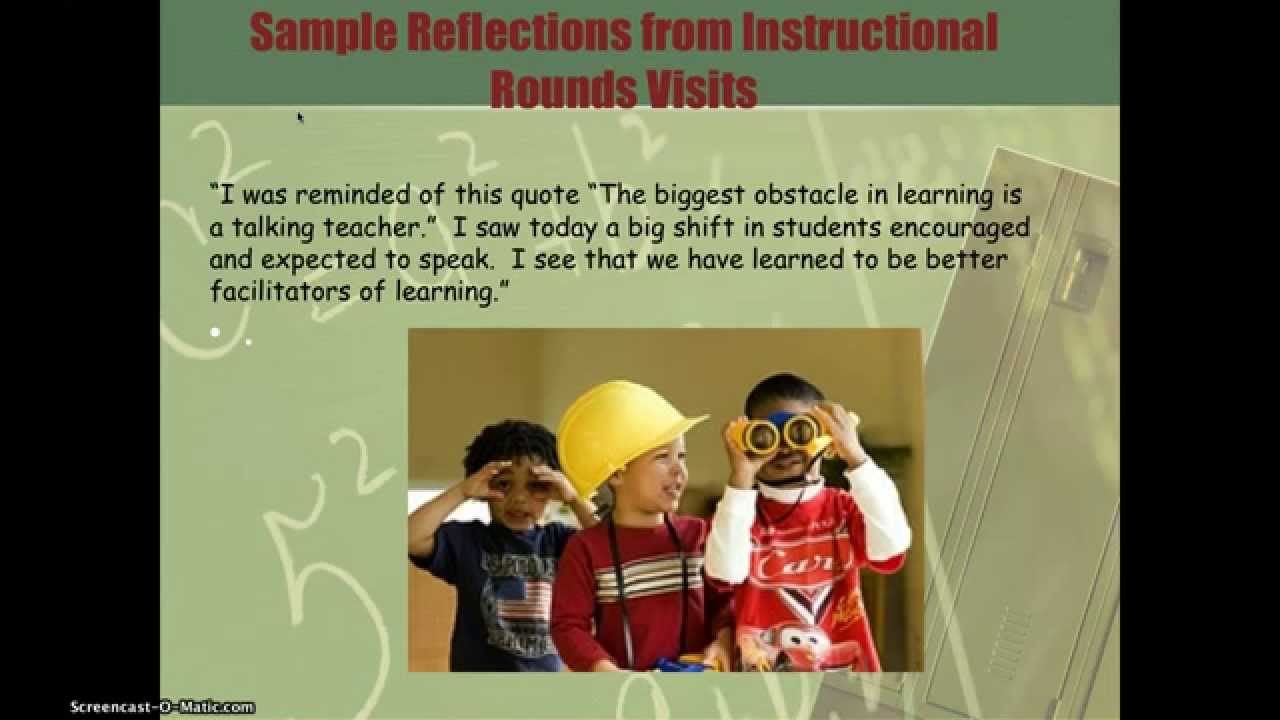 Sample Reflections from Instructional Rounds Visits

"I was reminded of this quote "The biggest obstacle in learning is a talking teacher." I saw today a big shift in students encouraged and expected to speak. I see that we have learned to be better facilitators of learning."

Cars

Screencast-O-Matic.com